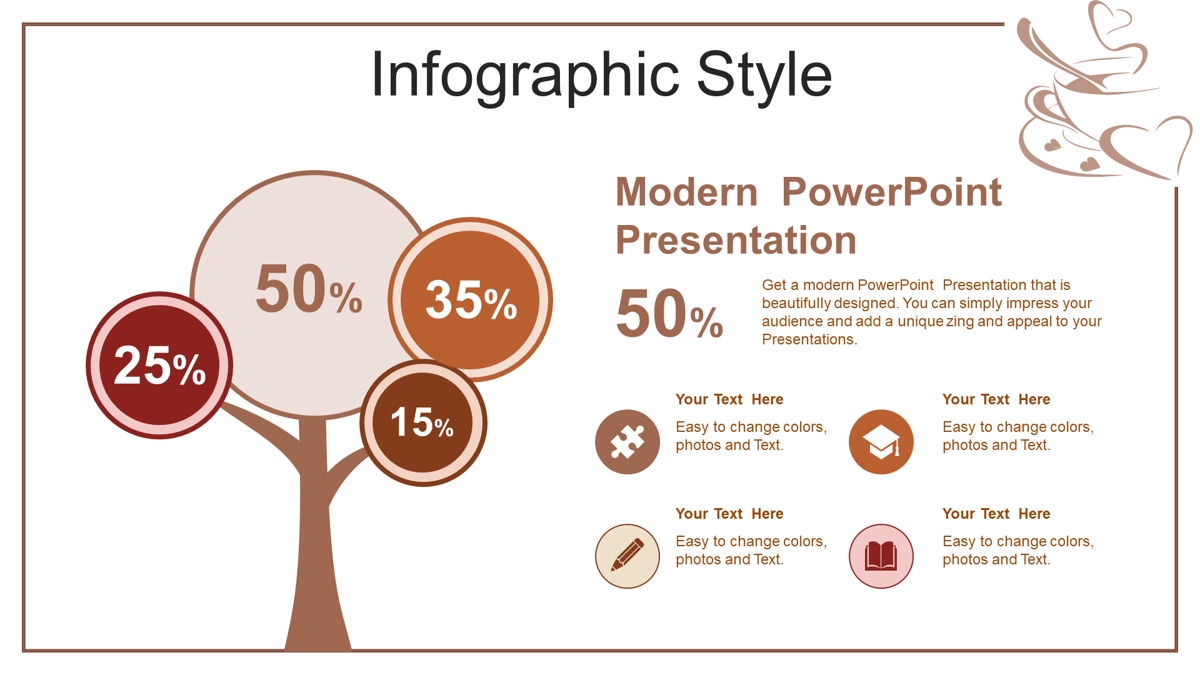 Infographic Style

50%

35%

25%

15%

Modern PowerPoint Presentation

50%

Get a modern PowerPoint Presentation that is beautifully designed. You can simply impress your audience and add a unique zing and appeal to your Presentations.

Your Text Here

Easy to change colors, photos and Text.

Your Text Here

Easy to change colors, photos and Text.

Your Text Here

Easy to change colors, photos and Text.

Your Text Here

Easy to change colors, photos and Text.